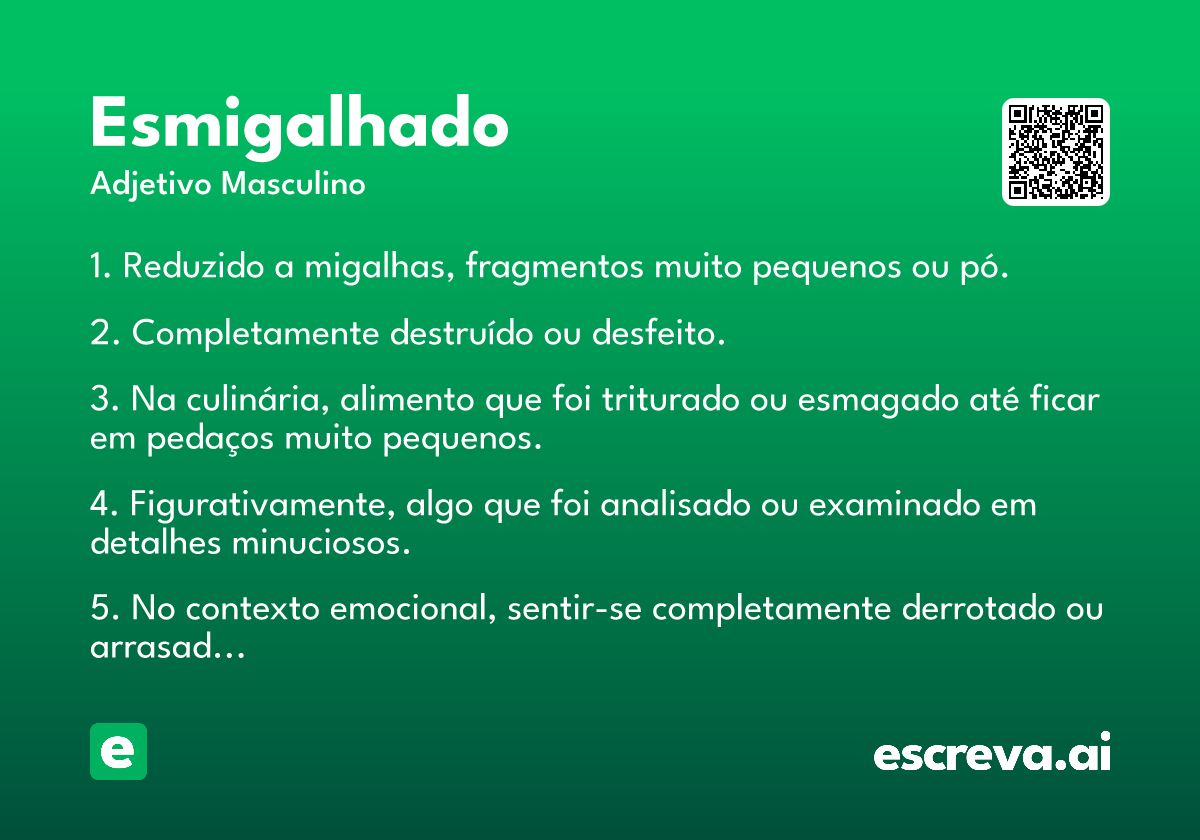 Esmigalhado
Adjetivo Masculino

1. Reduzido a migalhas, fragmentos muito pequenos ou pó.

2. Completamente destruído ou desfeito.

3. Na culinária, alimento que foi triturado ou esmagado até ficar em pedaços muito pequenos.

4. Figurativamente, algo que foi analisado ou examinado em detalhes minuciosos.

5. No contexto emocional, sentir-se completamente derrotado ou arrasad...

e

escreva.ai